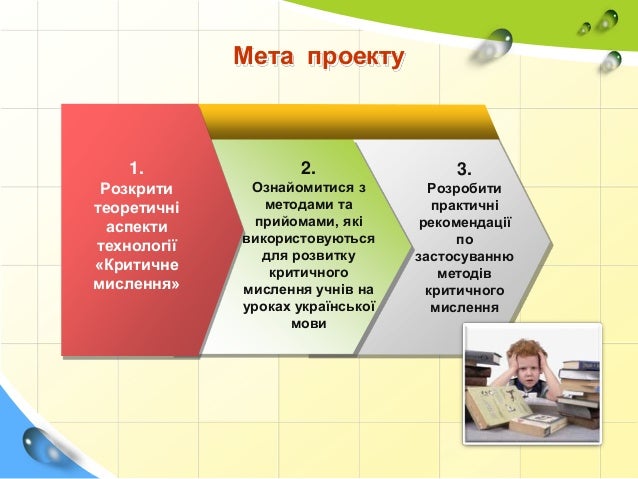 Мета проекту

1.
Розкрити теоретичні аспекти технології «Критичне мислення»

2.
Ознайомитися з методами та прийомами, які використовуються для розвитку критичного мислення учнів на уроках української мови

3.
Розробити практичні рекомендації по застосуванню методів критичного мислення